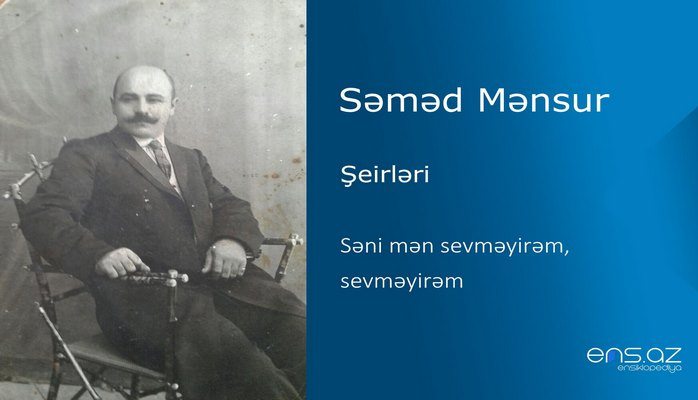 Səməd Mənsur

Şeirləri

Səni mən sevməyirəm, sevməyirəm

ens.az
ensiklopediya